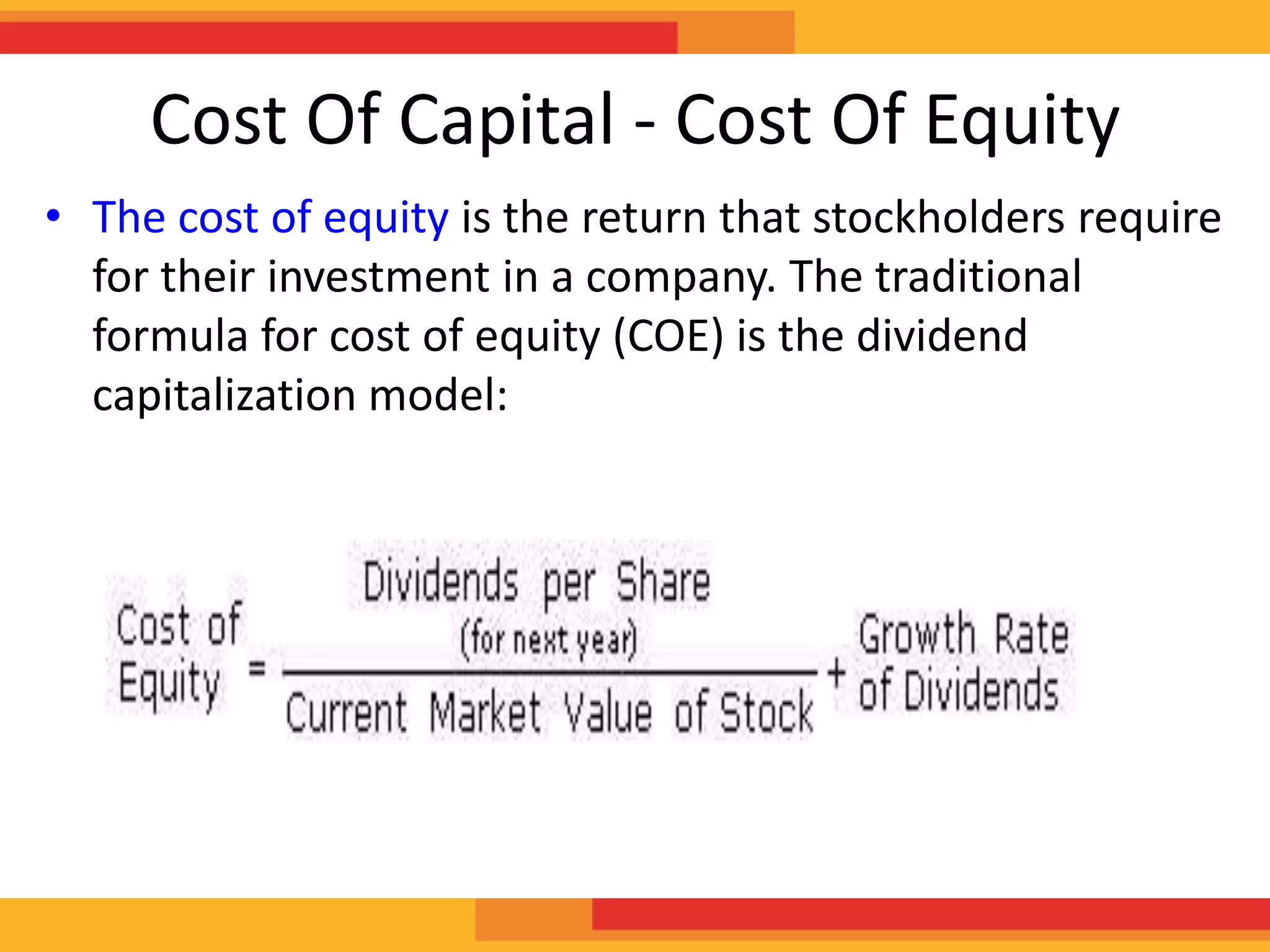 Cost Of Capital - Cost Of Equity

• The cost of equity is the return that stockholders require for their investment in a company. The traditional formula for cost of equity (COE) is the dividend capitalization model:

$\text{Cost of Equity} = \frac{\text{Dividends per Share (for next year)}}{\text{Current Market Value of Stock}} + \text{Growth Rate of Dividends}$